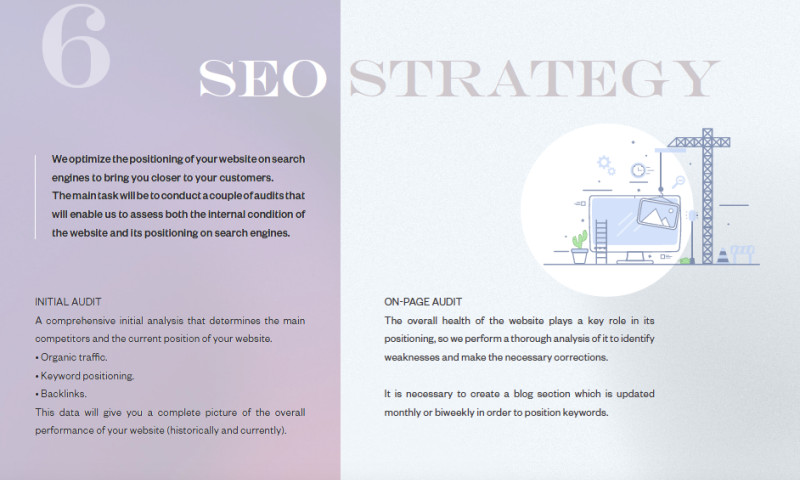 6

SEO STRATEGY

We optimize the positioning of your website on search engines to bring you closer to your customers. The main task will be to conduct a couple of audits that will enable us to assess both the internal condition of the website and its positioning on search engines.

INITIAL AUDIT
A comprehensive initial analysis that determines the main competitors and the current position of your website.
• Organic traffic.
• Keyword positioning.
• Backlinks.
This data will give you a complete picture of the overall performance of your website (historically and currently).

ON-PAGE AUDIT
The overall health of the website plays a key role in its positioning, so we perform a thorough analysis of it to identify weaknesses and make the necessary corrections.

It is necessary to create a blog section which is updated monthly or biweekly in order to position keywords.